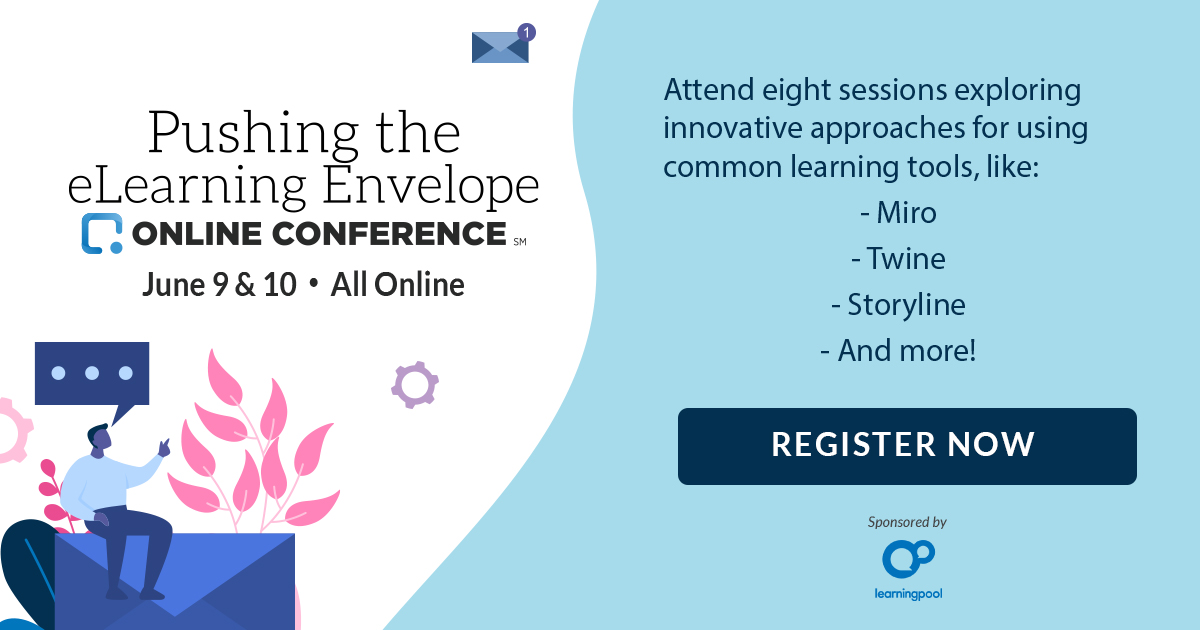 1

Pushing the eLearning Envelope
ONLINE CONFERENCE SM
June 9 & 10 • All Online

Attend eight sessions exploring innovative approaches for using common learning tools, like:
- Miro
- Twine
- Storyline
- And more!

REGISTER NOW

Sponsored by
learningpool